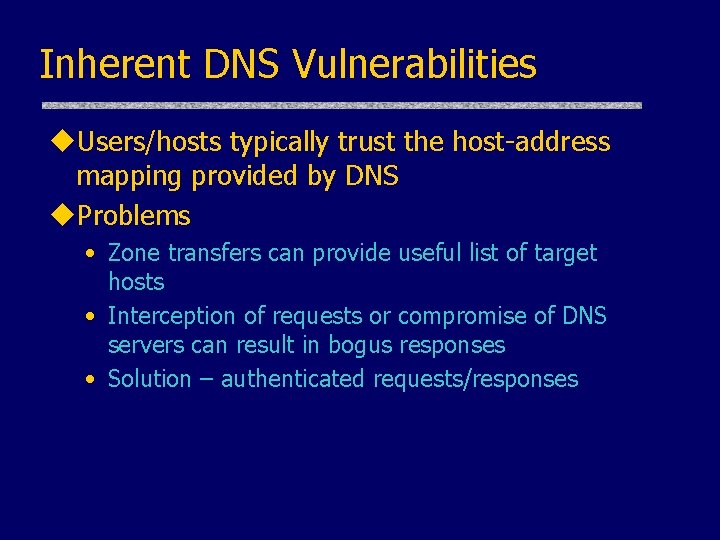 Inherent DNS Vulnerabilities

◆Users/hosts typically trust the host-address mapping provided by DNS

◆Problems

• Zone transfers can provide useful list of target hosts

• Interception of requests or compromise of DNS servers can result in bogus responses

• Solution – authenticated requests/responses